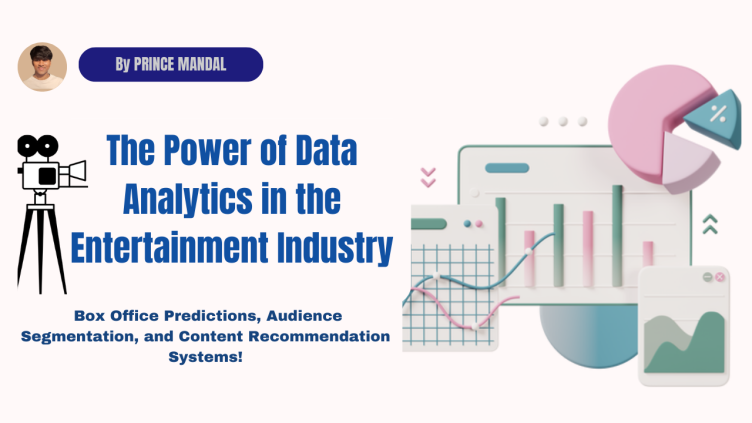 By PRINCE MANDAL

The Power of Data Analytics in the Entertainment Industry

Box Office Predictions, Audience Segmentation, and Content Recommendation Systems!

%